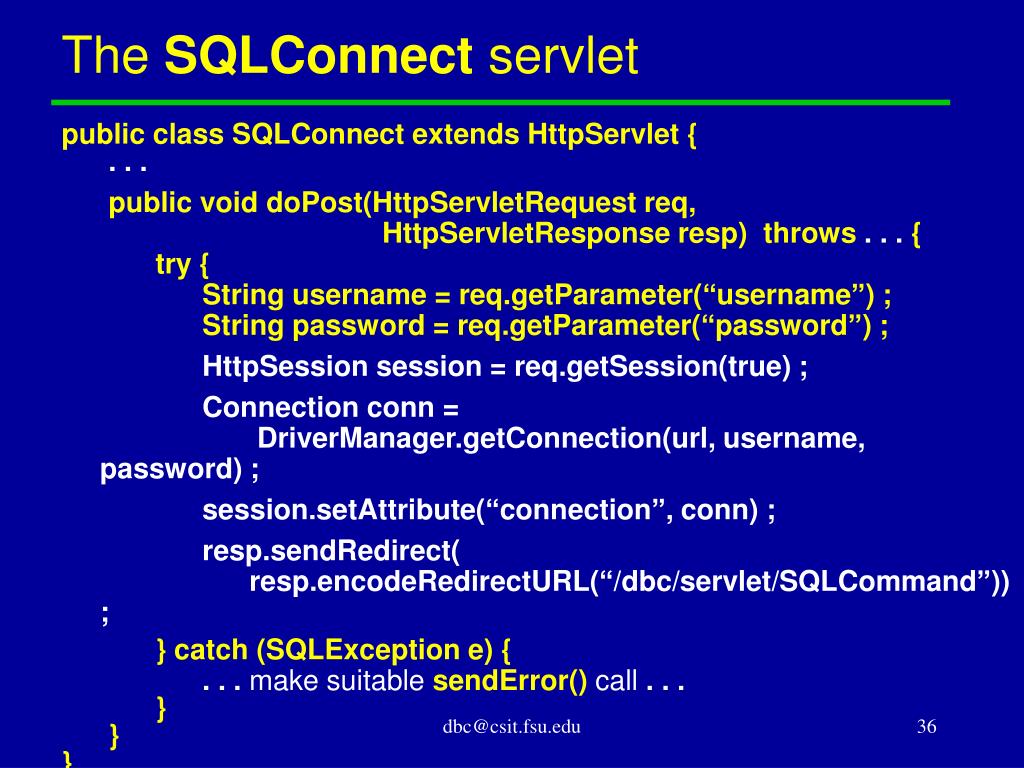 The SQLConnect servlet

public class SQLConnect extends HttpServlet {
. . .
public void doPost(HttpServletRequest req,
HttpServletResponse resp) throws . . . {
try {
String username = req.getParameter(“username”) ;
String password = req.getParameter(“password”) ;

HttpSession session = req.getSession(true) ;

Connection conn =
DriverManager.getConnection(url, username,
password) ;

session.setAttribute(“connection”, conn) ;

resp.sendRedirect(
resp.encodeRedirectURL(“/dbc/servlet/SQLCommand”))
;

} catch (SQLException e) {
. . . make suitable sendError() call . . .
}
}
}

dbc@csit.fsu.edu

36